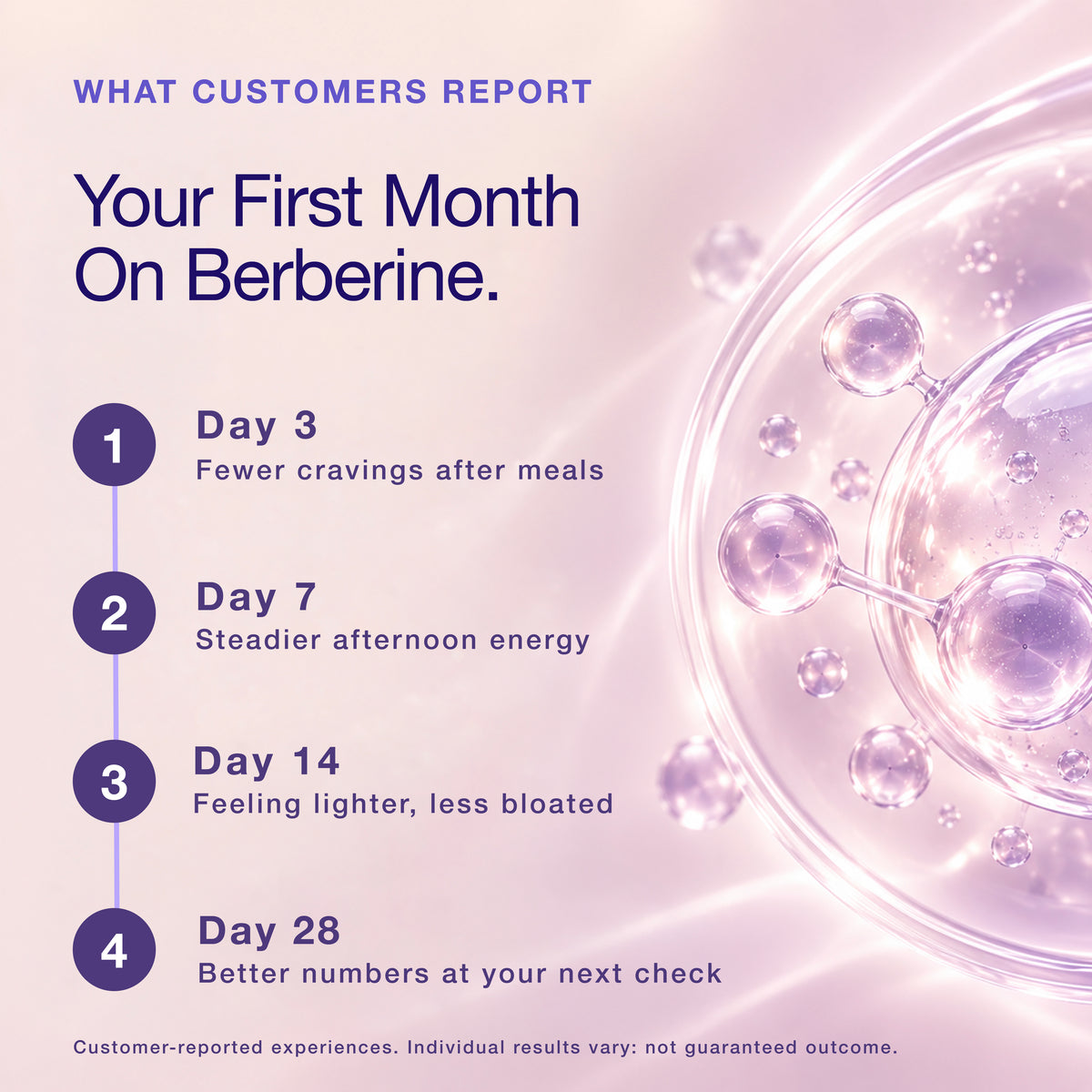 WHAT CUSTOMERS REPORT

Your First Month On Berberine.

1
Day 3
Fewer cravings after meals

2
Day 7
Steadier afternoon energy

3
Day 14
Feeling lighter, less bloated

4
Day 28
Better numbers at your next check

Customer-reported experiences. Individual results vary: not guaranteed outcome.